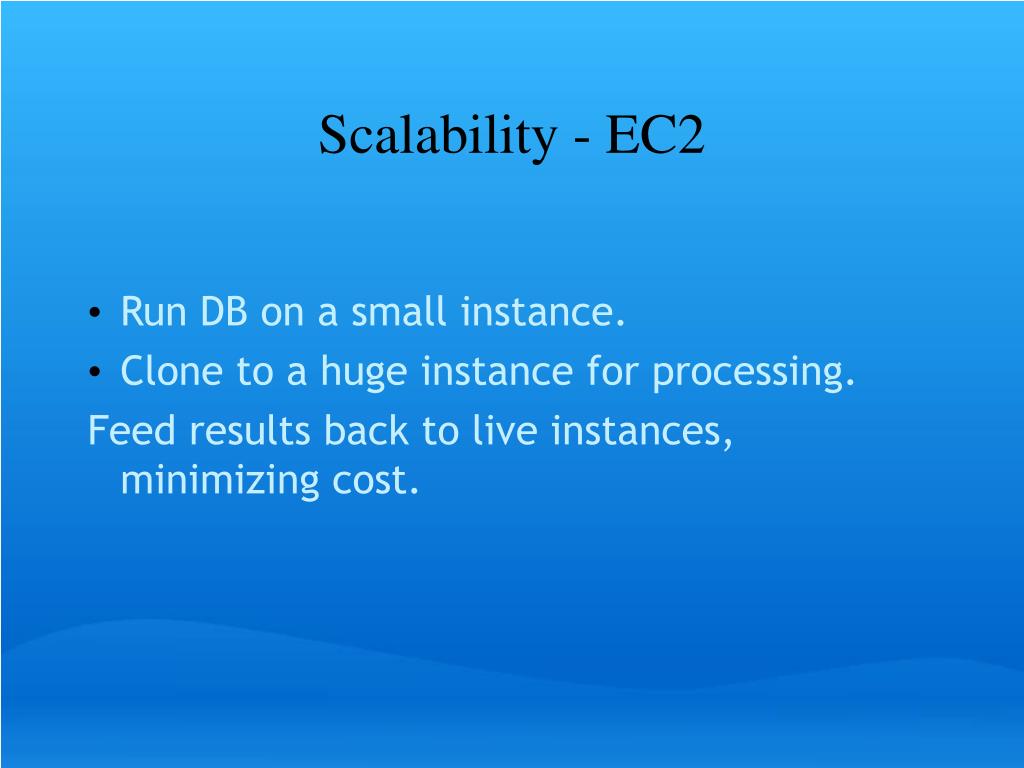 Scalability - EC2

• Run DB on a small instance.
• Clone to a huge instance for processing.
Feed results back to live instances, minimizing cost.